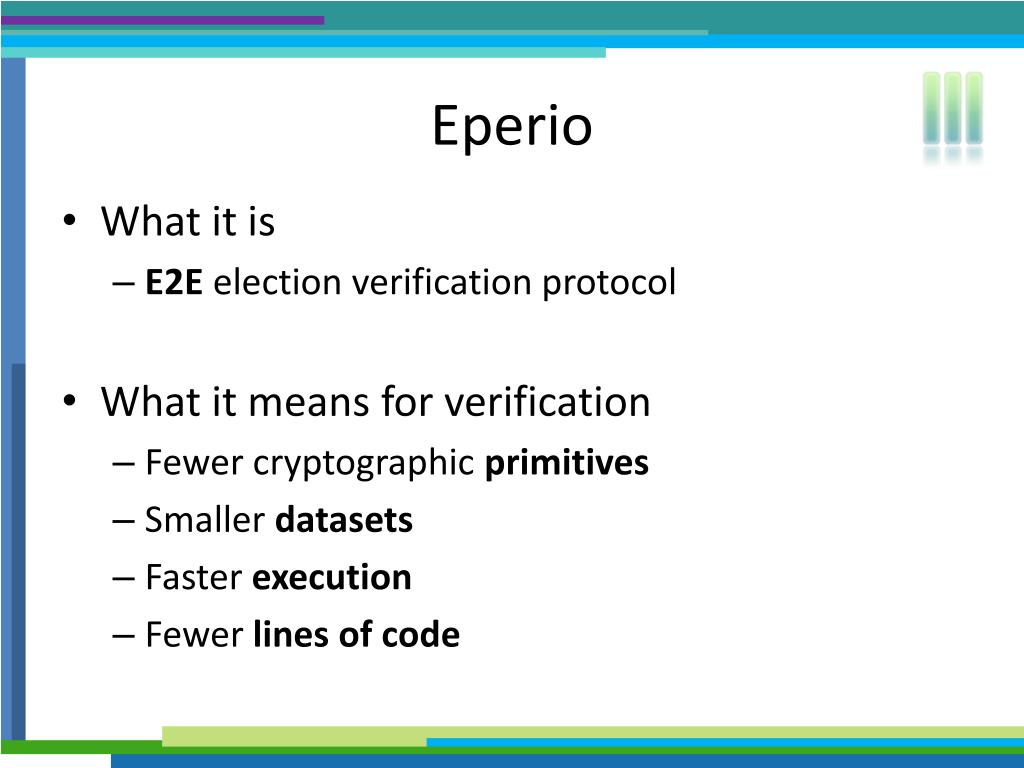 Eperio

• What it is
– E2E election verification protocol

• What it means for verification
– Fewer cryptographic primitives
– Smaller datasets
– Faster execution
– Fewer lines of code